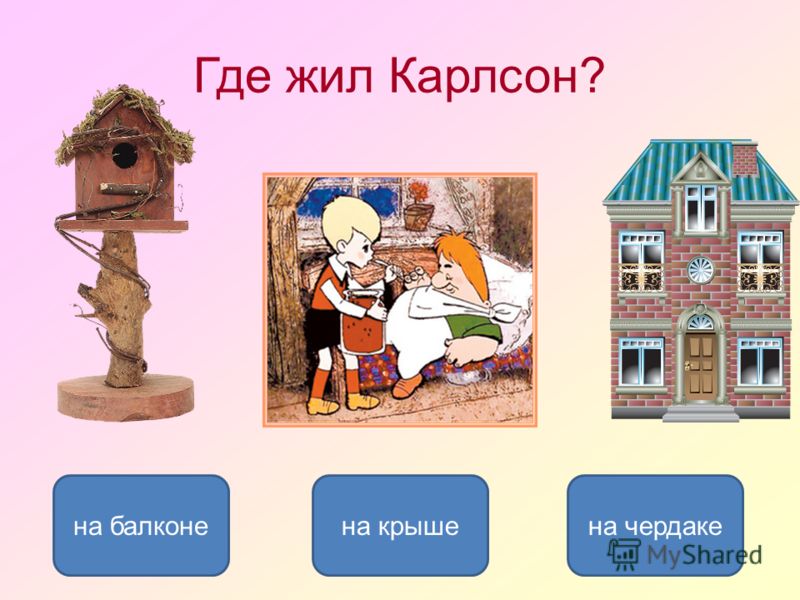 Где жил Карлсон?

на балконе

на крыше

на чердаке

MyShared